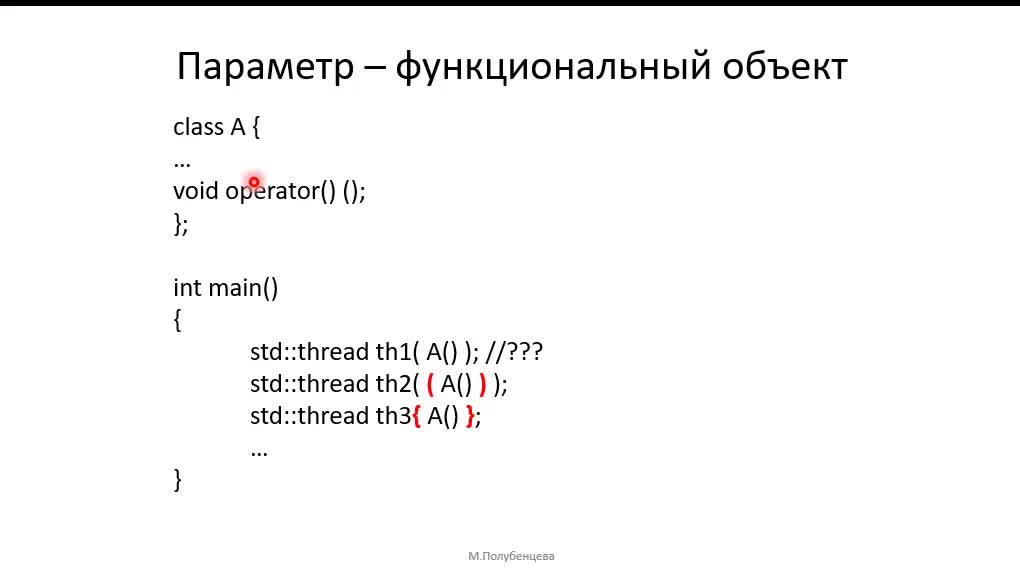 Параметр – функциональный объект

class A {
…
void operator() ();
};

int main()
{
std::thread th1( A() ); //???
std::thread th2( ( A() ) );
std::thread th3{ A() };
…
}

М.Полубенцева